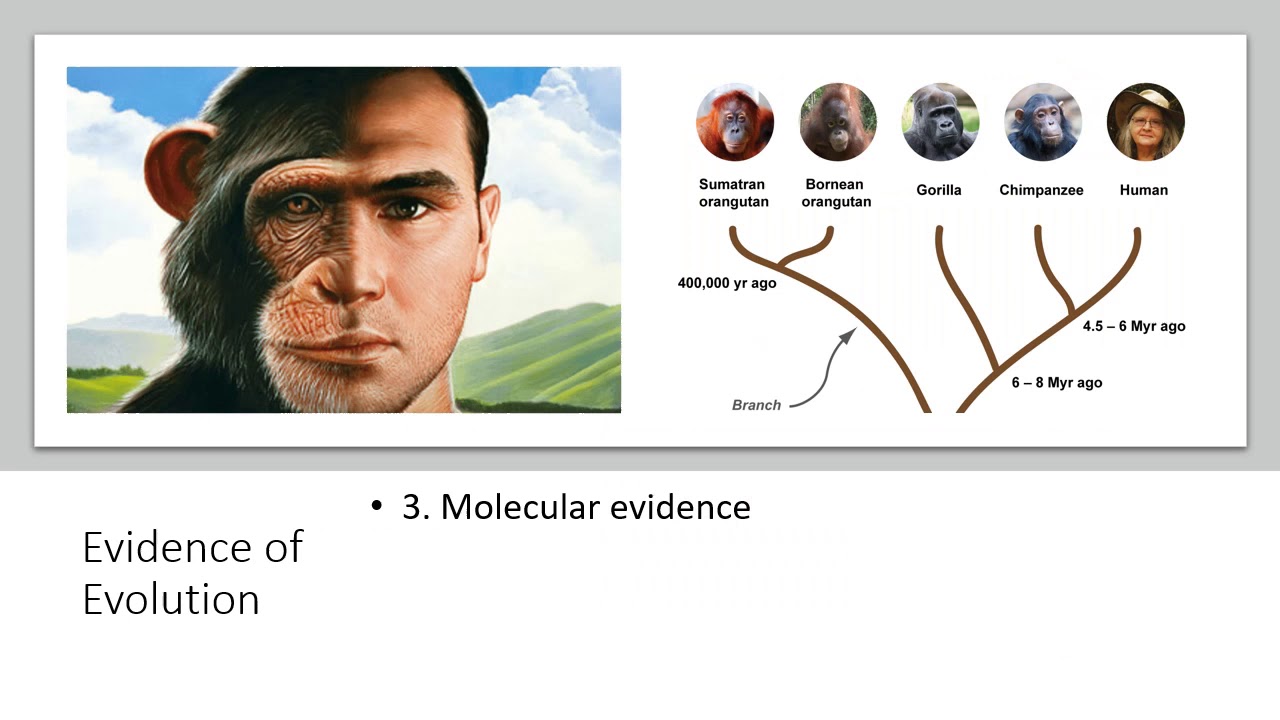 Sumatran orangutan

Bornean orangutan

Gorilla

Chimpanzee

Human

400,000 yr ago

4.5 – 6 Myr ago

6 – 8 Myr ago

Branch

Evidence of Evolution

• 3. Molecular evidence